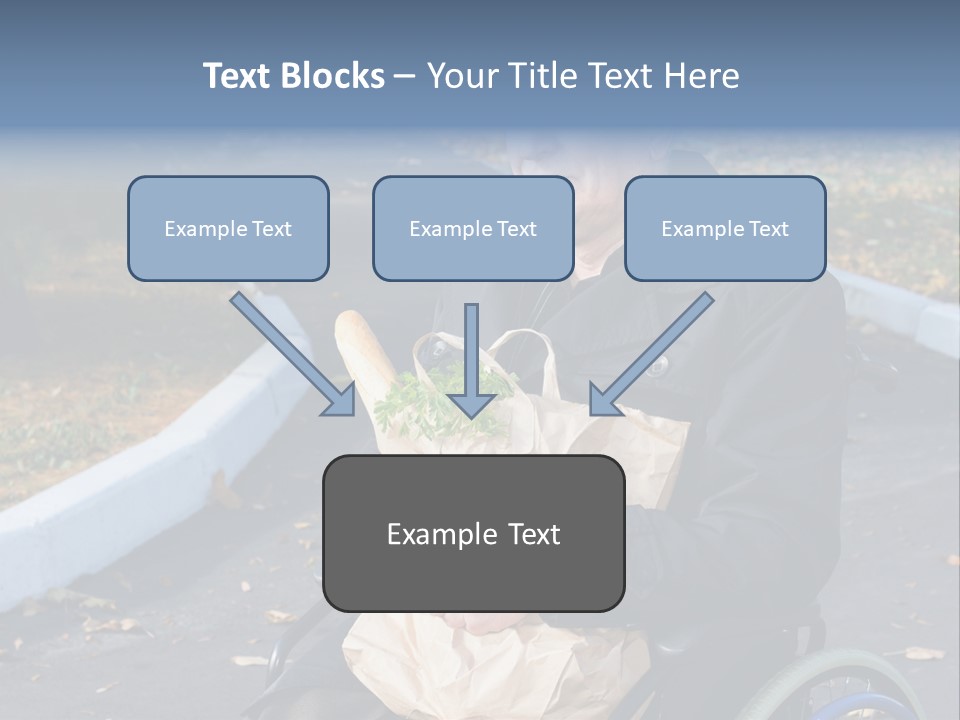 Text Blocks – Your Title Text Here

Example Text

Example Text

Example Text

Example Text